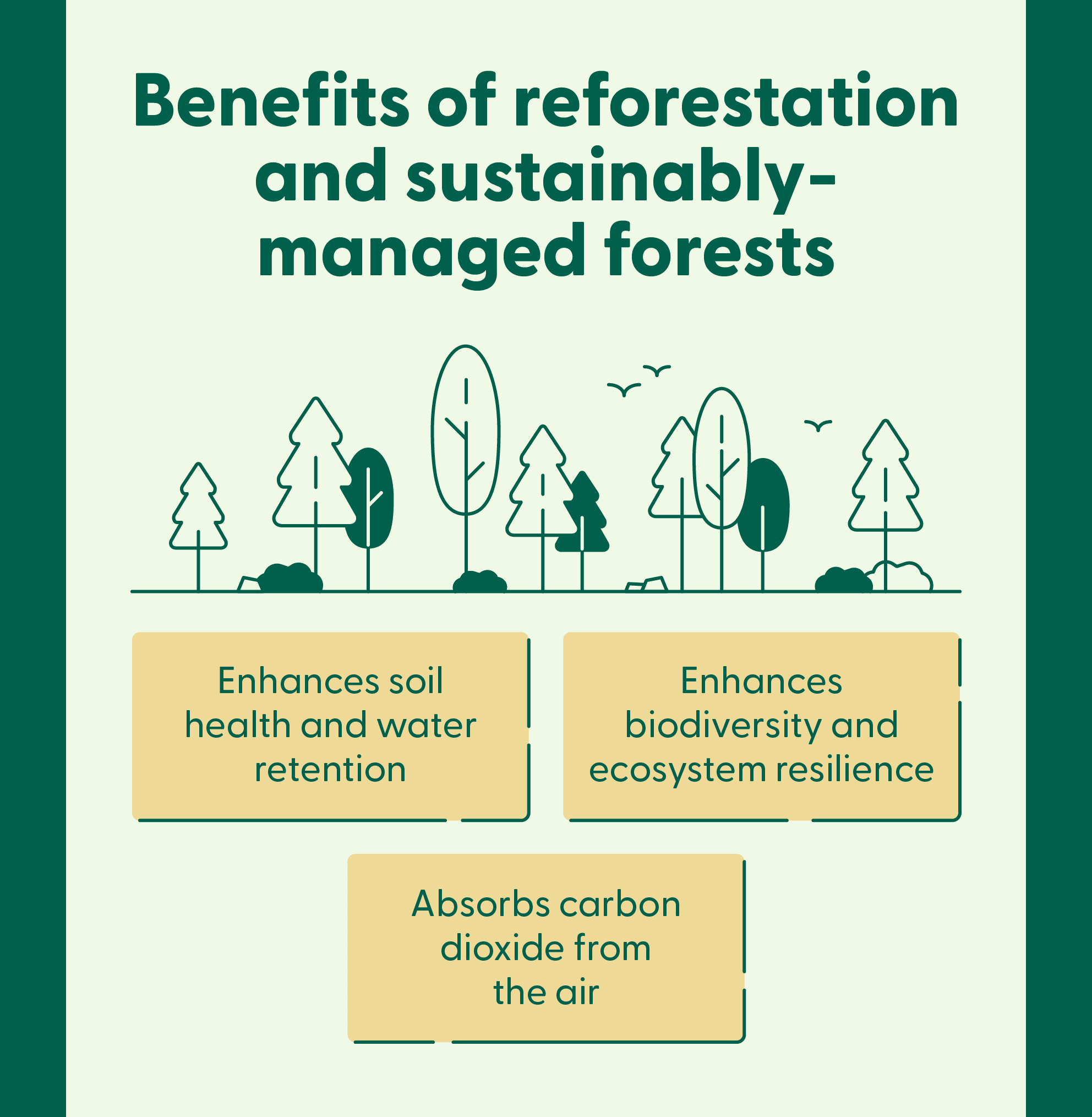 Benefits of reforestation and sustainably-managed forests

Enhances soil health and water retention

Enhances biodiversity and ecosystem resilience

Absorbs carbon dioxide from the air